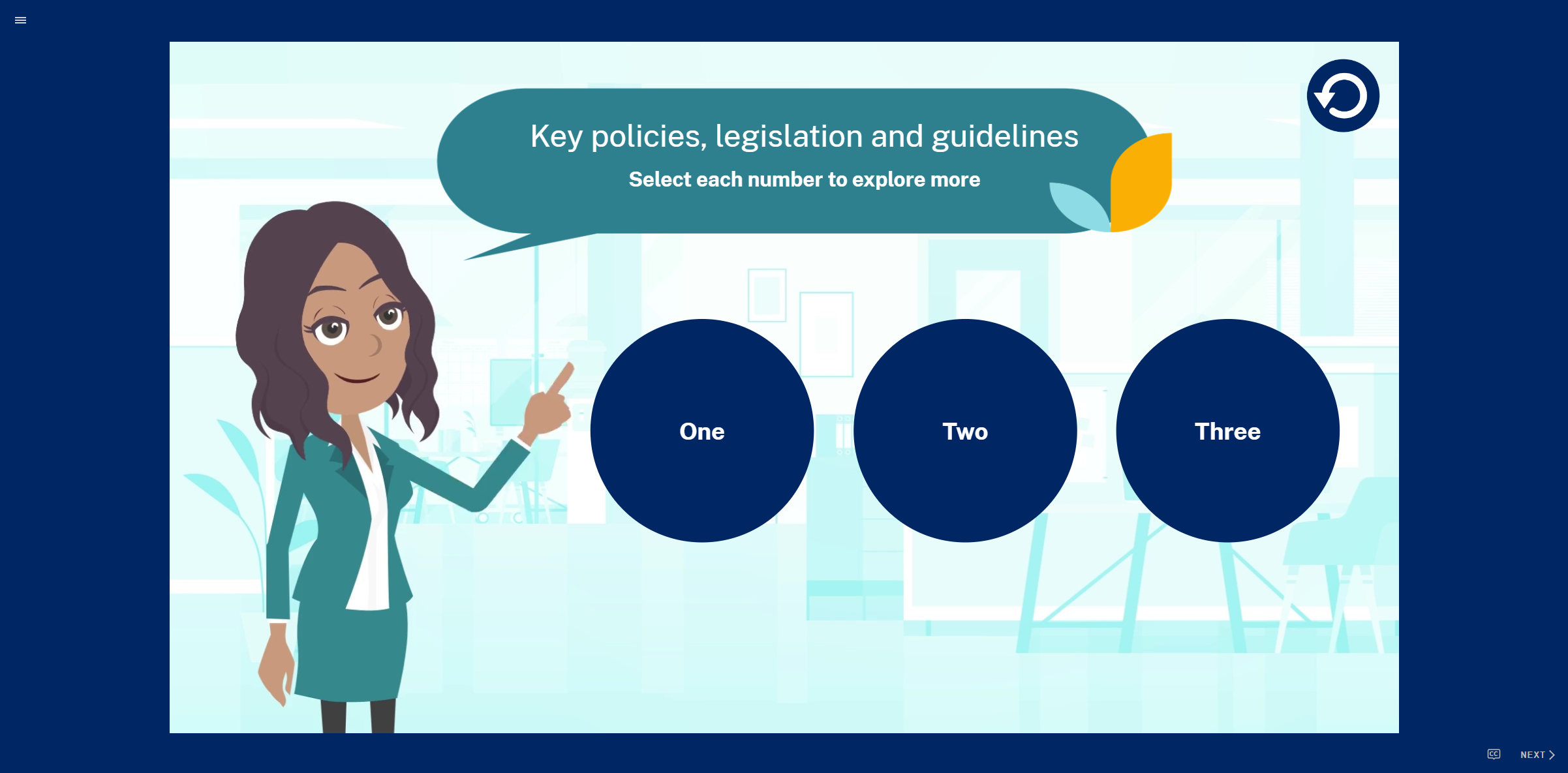 Key policies, legislation and guidelines

Select each number to explore more

One

Two

Three

CC

NEXT